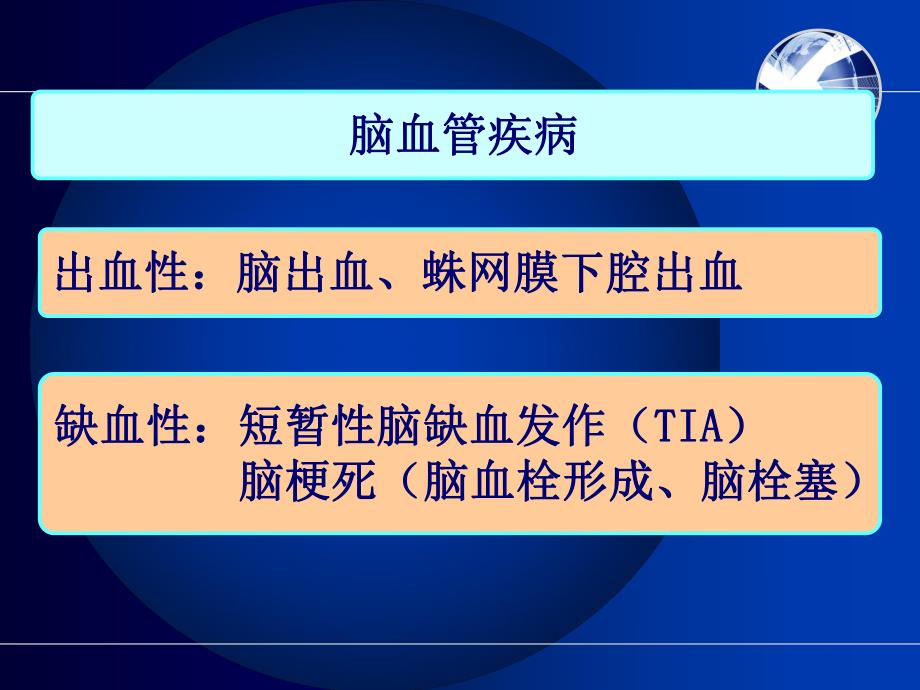 脑血管疾病

出血性：脑出血、蛛网膜下腔出血

缺血性：短暂性脑缺血发作（TIA）
脑梗死（脑血栓形成、脑栓塞）